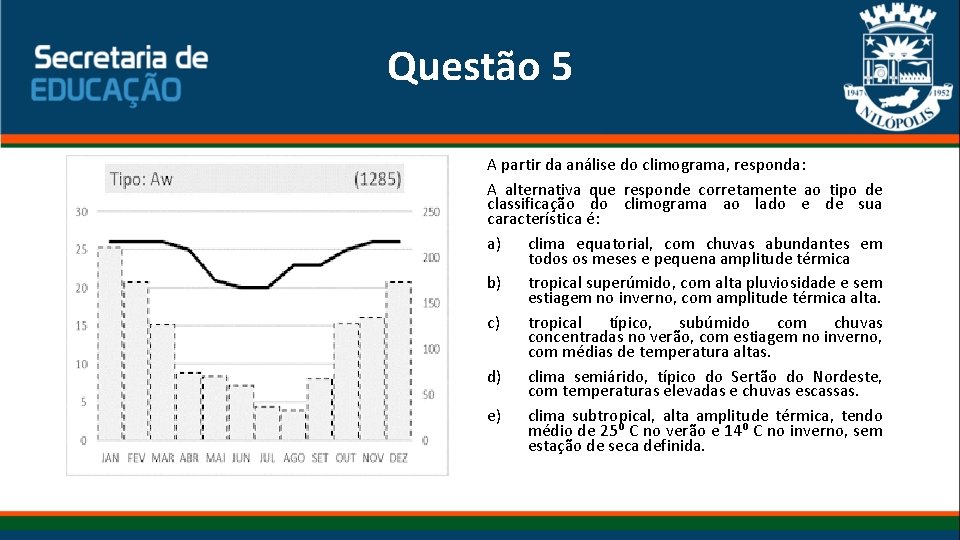 Secretaria de
EDUCAÇÃO

Questão 5

1947 1952
NILÓPOLIS

Tipo: Aw (1285)

30 25 20 15 10 5 0

250 200 150 100 50 0

JAN FEV MAR ABR MAI JUN JUL AGO SET OUT NOV DEZ

A partir da análise do climograma, responda:

A alternativa que responde corretamente ao tipo de classificação do climograma ao lado e de sua característica é:

a) clima equatorial, com chuvas abundantes em todos os meses e pequena amplitude térmica

b) tropical superúmido, com alta pluviosidade e sem estiagem no inverno, com amplitude térmica alta.

c) tropical típico, subúmido com chuvas concentradas no verão, com estiagem no inverno, com médias de temperatura altas.

d) clima semiárido, típico do Sertão do Nordeste, com temperaturas elevadas e chuvas escassas.

e) clima subtropical, alta amplitude térmica, tendo médio de $25^0$ C no verão e $14^0$ C no inverno, sem estação de seca definida.